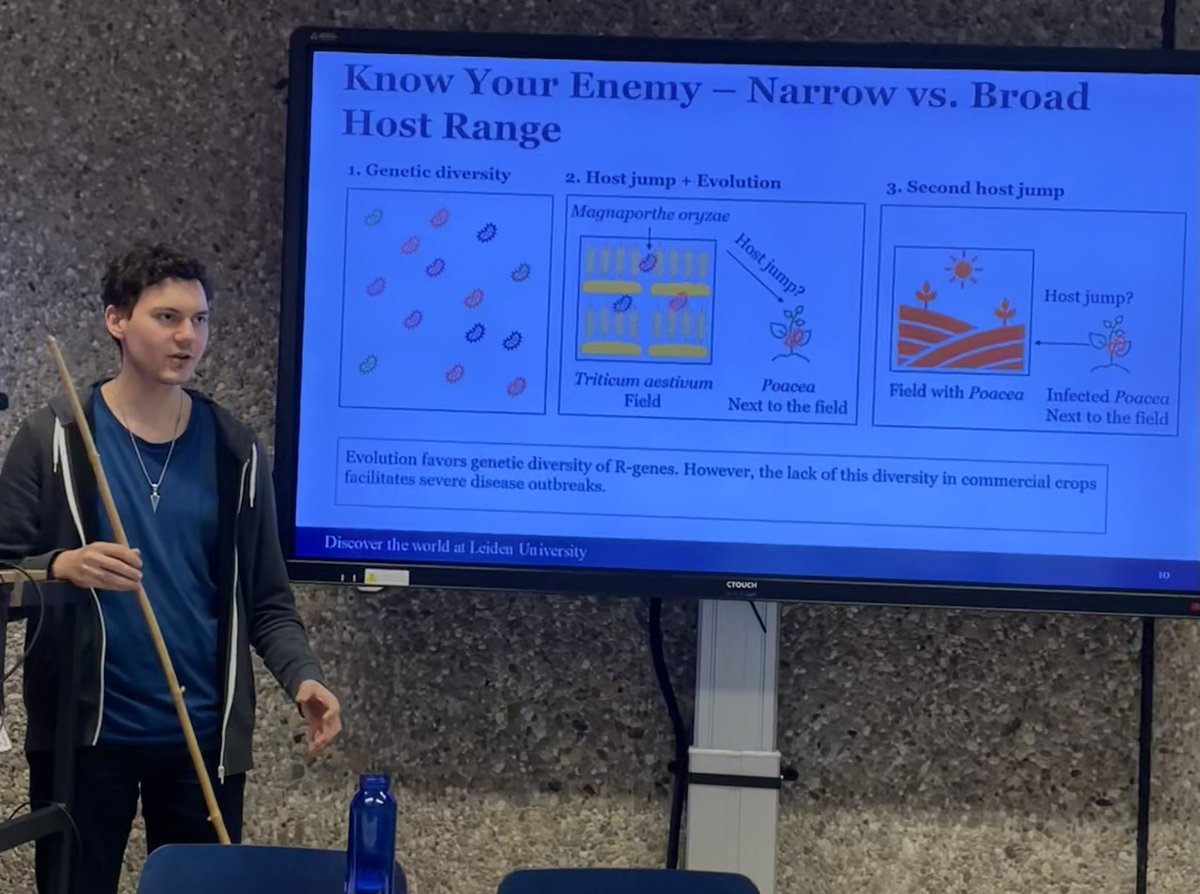 Know Your Enemy – Narrow vs. Broad Host Range

1. Genetic diversity

2. Host jump + Evolution

Magnaporthe oryzae

Host jump?

Triticum aestivum
Field

Poacea
Next to the field

3. Second host jump

Host jump?

Field with Poacea

Infected Poacea
Next to the field

Evolution favors genetic diversity of R-genes. However, the lack of this diversity in commercial crops facilitates severe disease outbreaks.

Discover the world at Leiden University

10

CTOUCH